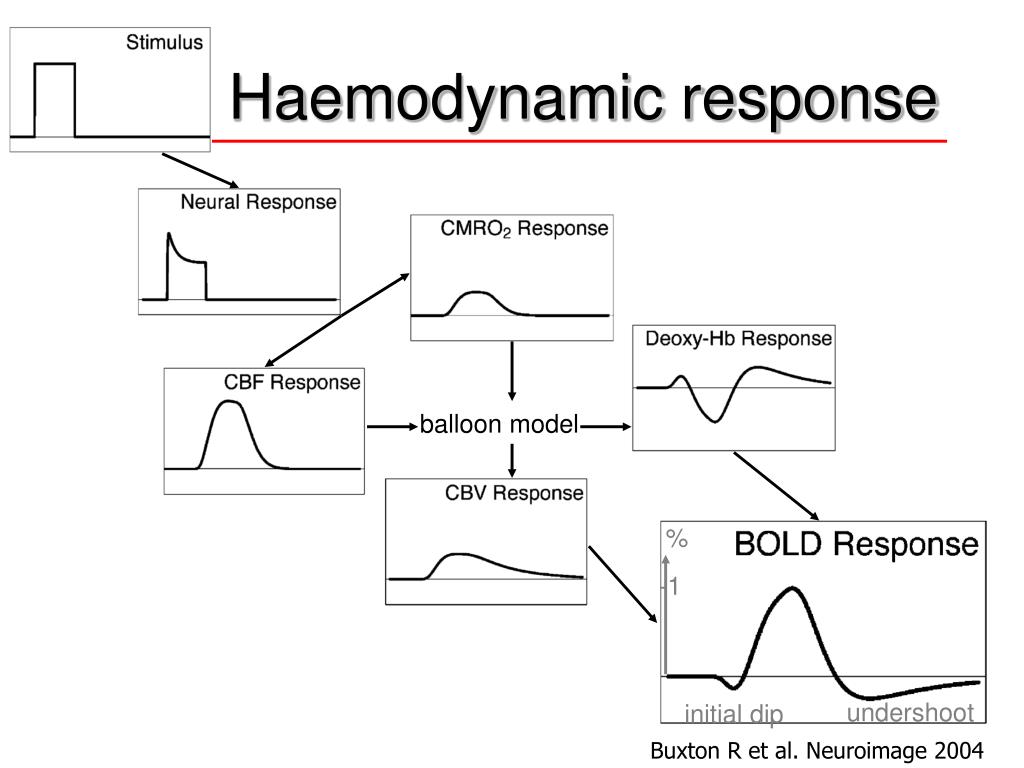 Stimulus

Haemodynamic response

Neural Response

$CMRO_2$ Response

Deoxy-Hb Response

CBF Response

balloon model

CBV Response

%

BOLD Response

1

initial dip

undershoot

Buxton R et al. Neuroimage 2004